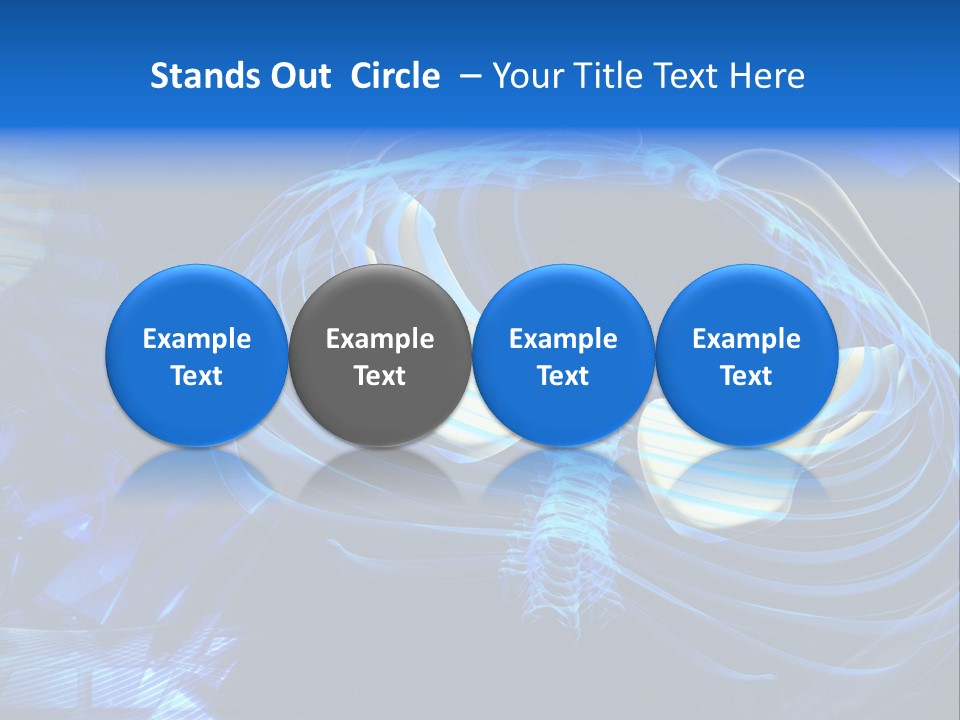 Stands Out Circle – Your Title Text Here

Example Text

Example Text

Example Text

Example Text